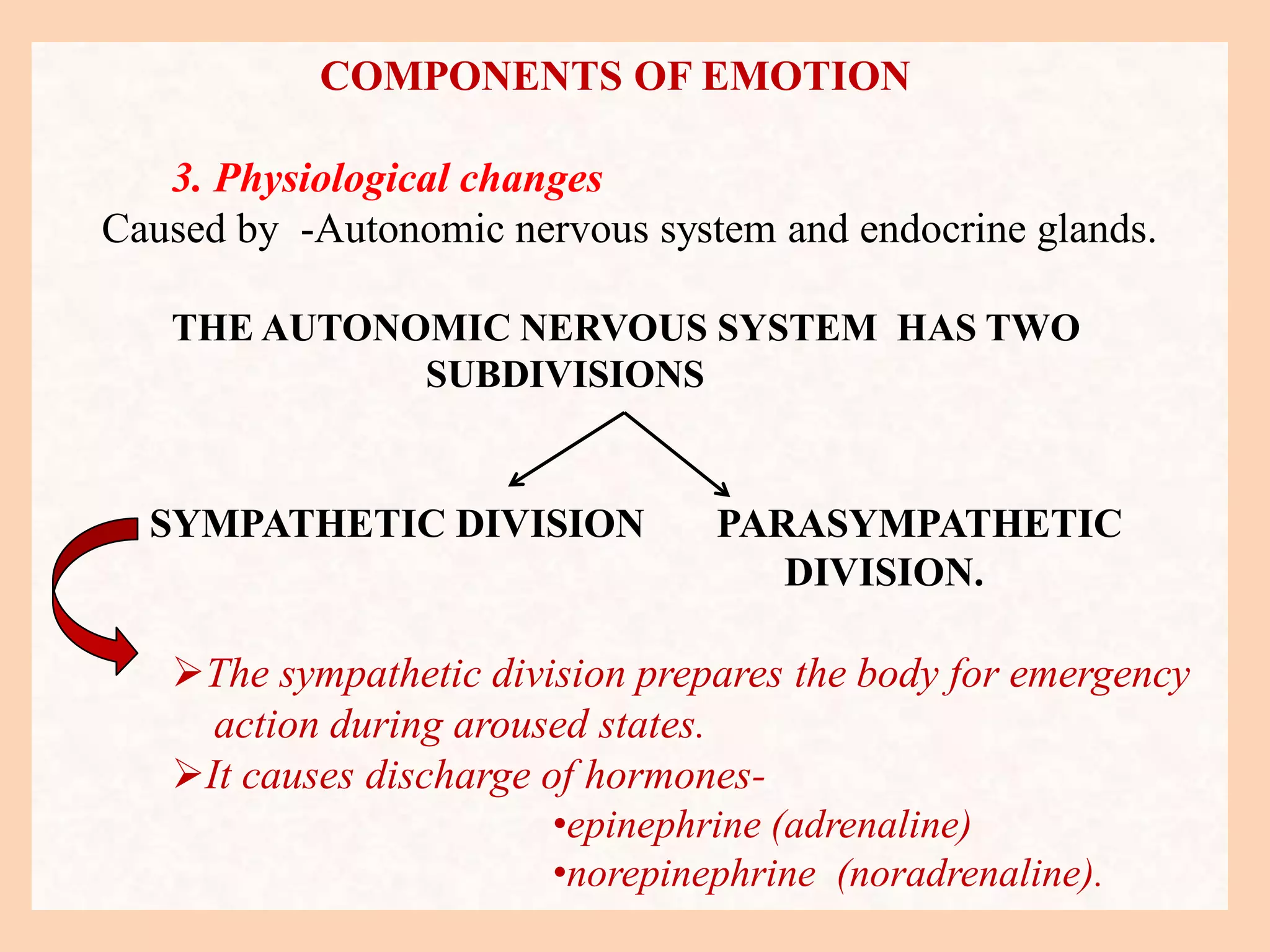 COMPONENTS OF EMOTION

3. Physiological changes

Caused by -Autonomic nervous system and endocrine glands.

THE AUTONOMIC NERVOUS SYSTEM HAS TWO SUBDIVISIONS

SYMPATHETIC DIVISION

PARASYMPATHETIC DIVISION.

➢The sympathetic division prepares the body for emergency action during aroused states.

➢It causes discharge of hormones-

•epinephrine (adrenaline)

•norepinephrine (noradrenaline).